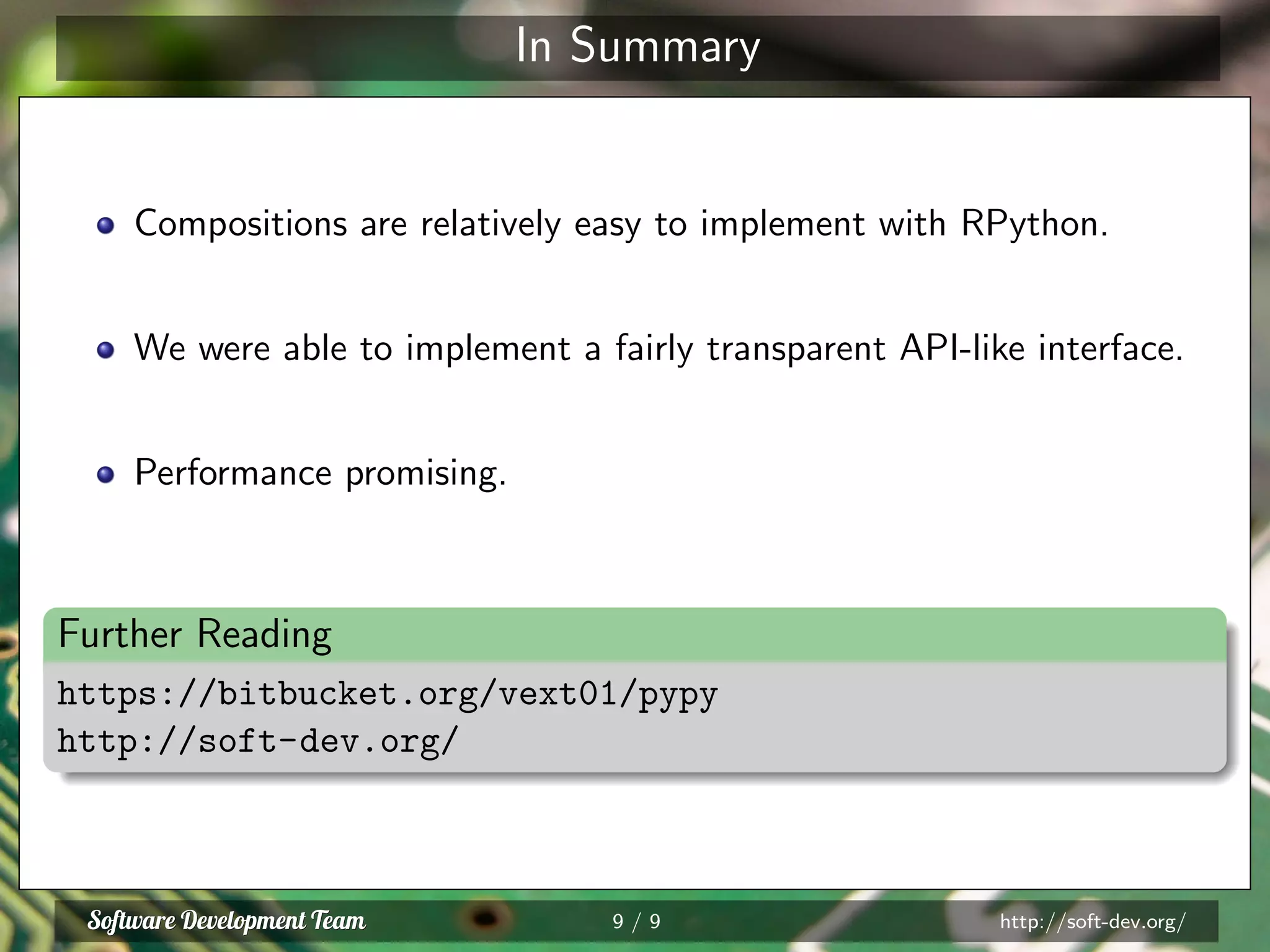 In Summary

Compositions are relatively easy to implement with RPython.

We were able to implement a fairly transparent API-like interface.

Performance promising.

Further Reading

https://bitbucket.org/vext01/pypy
http://soft-dev.org/

Software Development Team 9 / 9 http://soft-dev.org/